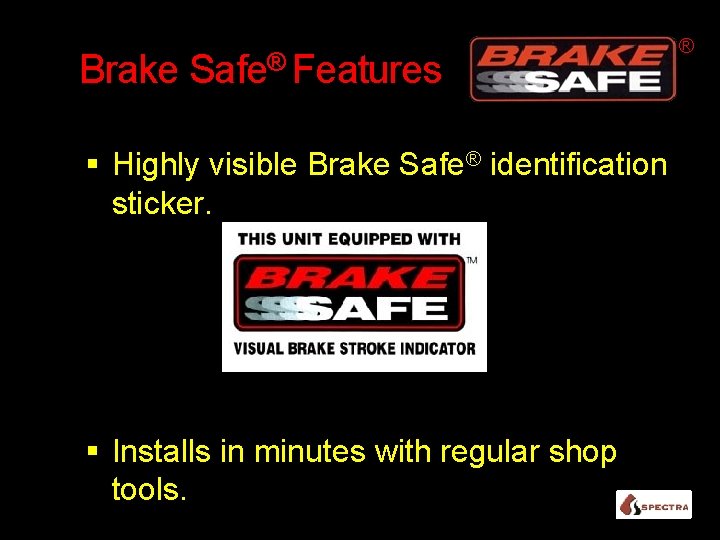 Brake Safe® Features

BRAKE SAFE ®

▪ Highly visible Brake Safe® identification sticker.

THIS UNIT EQUIPPED WITH

BRAKE SAFE ™

VISUAL BRAKE STROKE INDICATOR

▪ Installs in minutes with regular shop tools.

SPECTRA